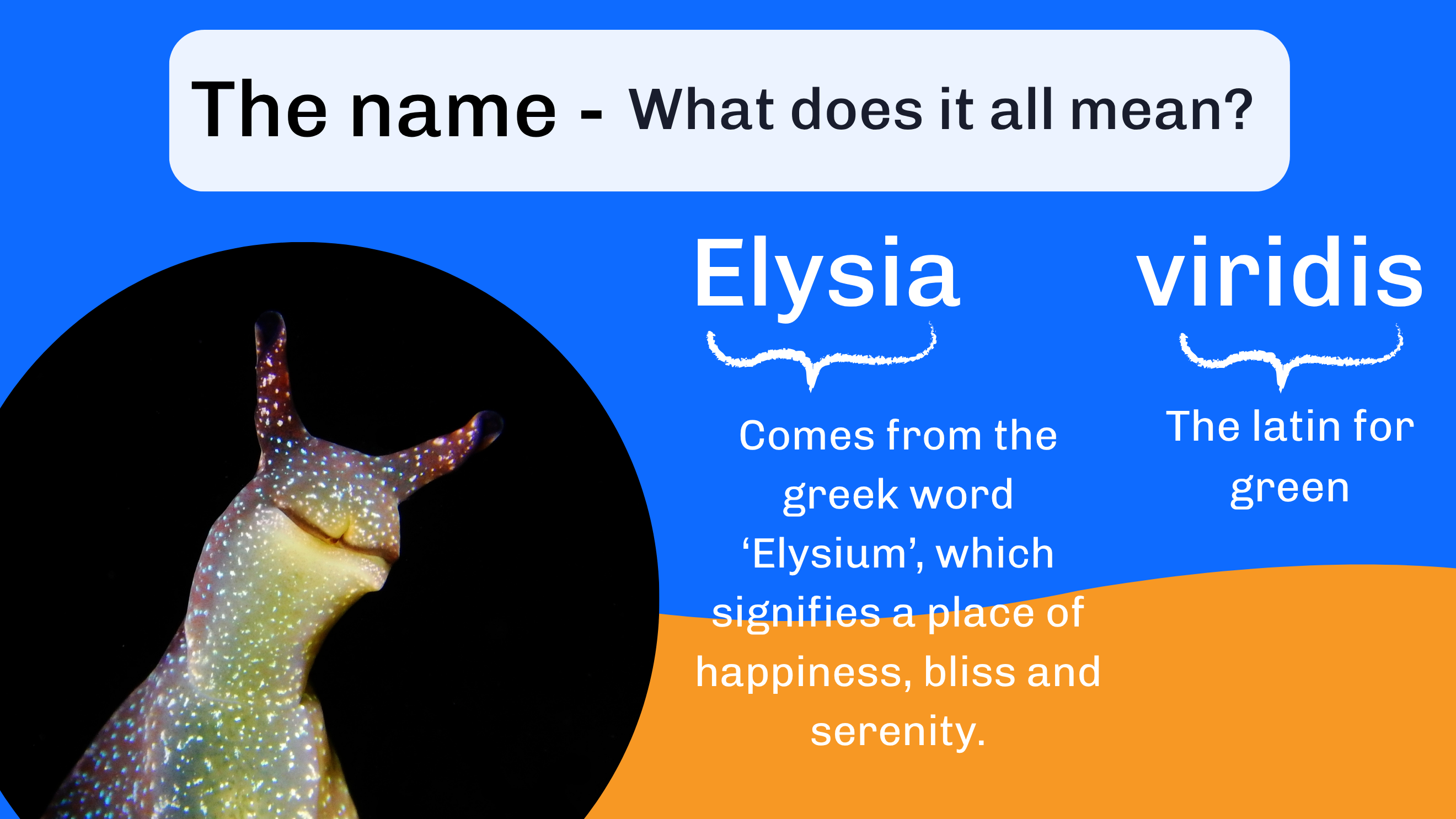 The name - What does it all mean?

Elysia

Comes from the greek word ‘Elysium’, which signifies a place of happiness, bliss and serenity.

viridis

The latin for green